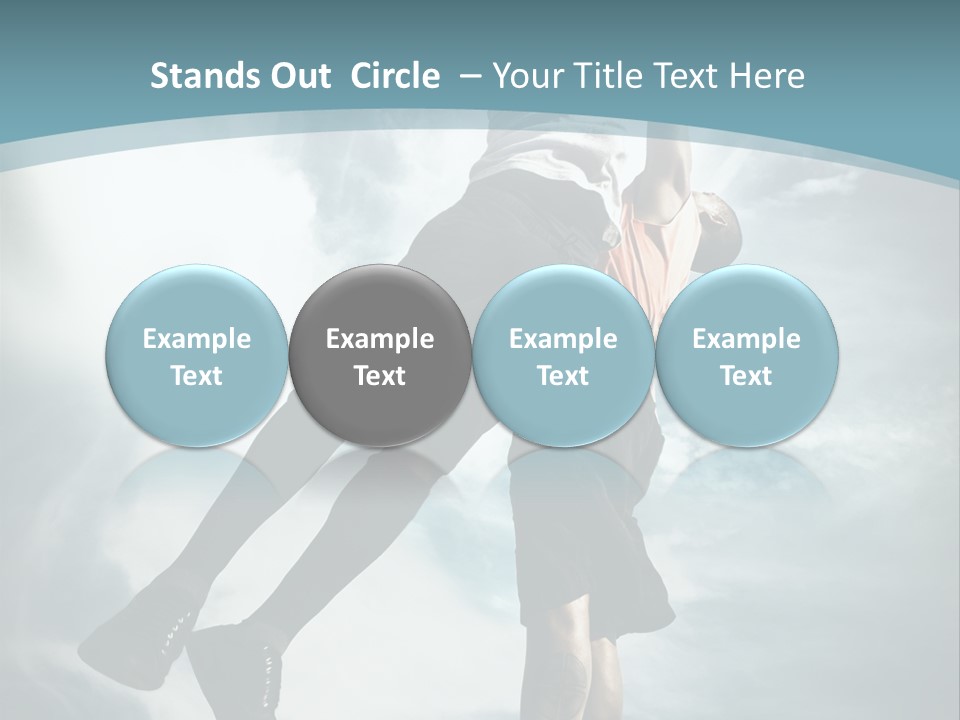 Stands Out Circle – Your Title Text Here

Example Text

Example Text

Example Text

Example Text